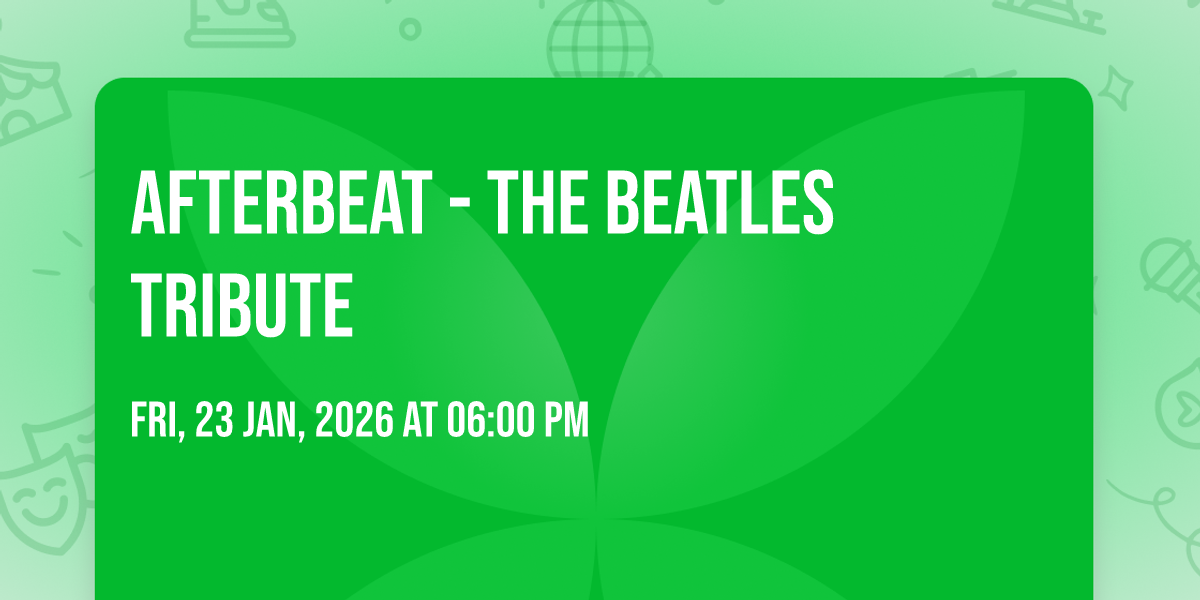 AFTERBEAT - THE BEATLES TRIBUTE

FRI, 23 JAN, 2026 AT 06:00 PM